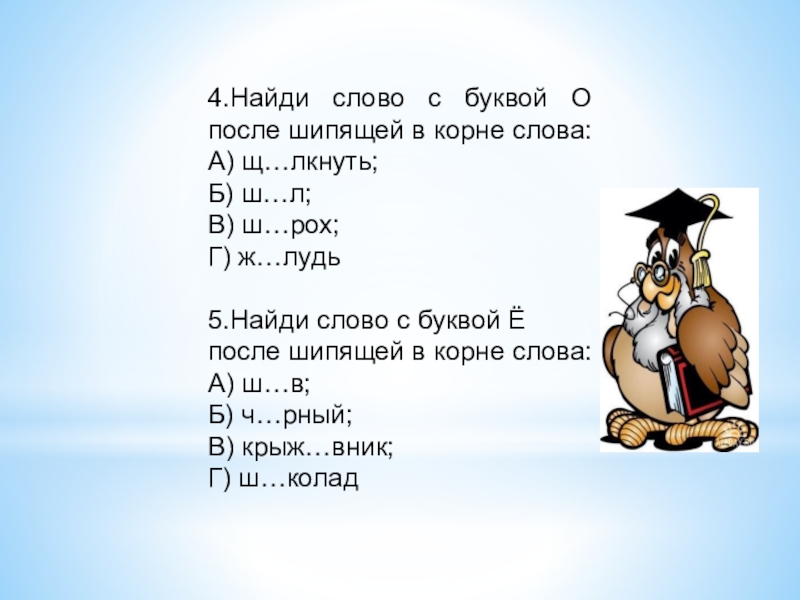 4.Найди слово с буквой О после шипящей в корне слова:
А) щ…лкнуть;
Б) ш…л;
В) ш…рох;
Г) ж…лудь

5.Найди слово с буквой Ё после шипящей в корне слова:
А) ш…в;
Б) ч…рный;
В) крыж…вник;
Г) ш…колад